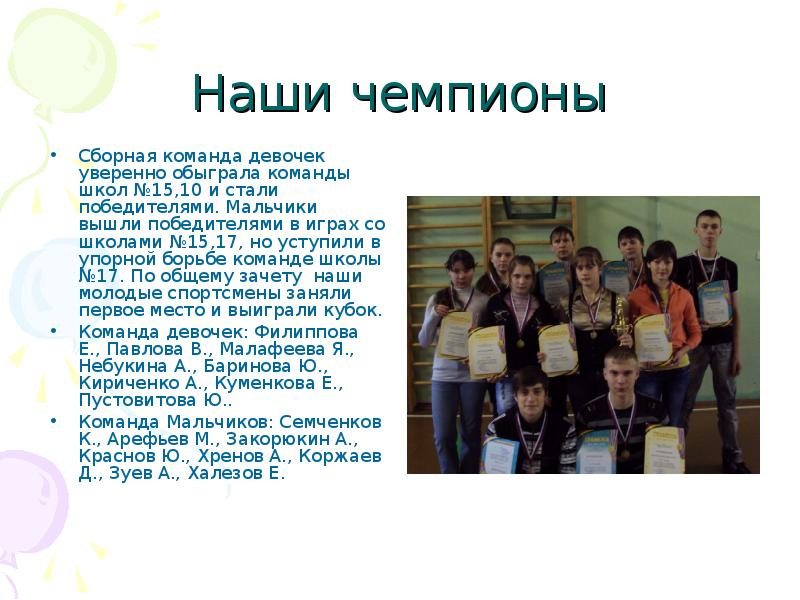 Наши чемпионы

• Сборная команда девочек уверенно обыграла команды школ №15,10 и стали победителями. Мальчики вышли победителями в играх со школами №15,17, но уступили в упорной борьбе команде школы №17. По общему зачету  наши молодые спортсмены заняли первое место и выиграли кубок.
• Команда девочек: Филиппова Е., Павлова В., Малафеева Я., Небукина А., Баринова Ю., Кириченко А., Куменкова Е., Пустовитова Ю..
• Команда Мальчиков: Семченков К., Арефьев М., Закорюкин А., Краснов Ю., Хренов А., Коржаев Д., Зуев А., Халезов Е.